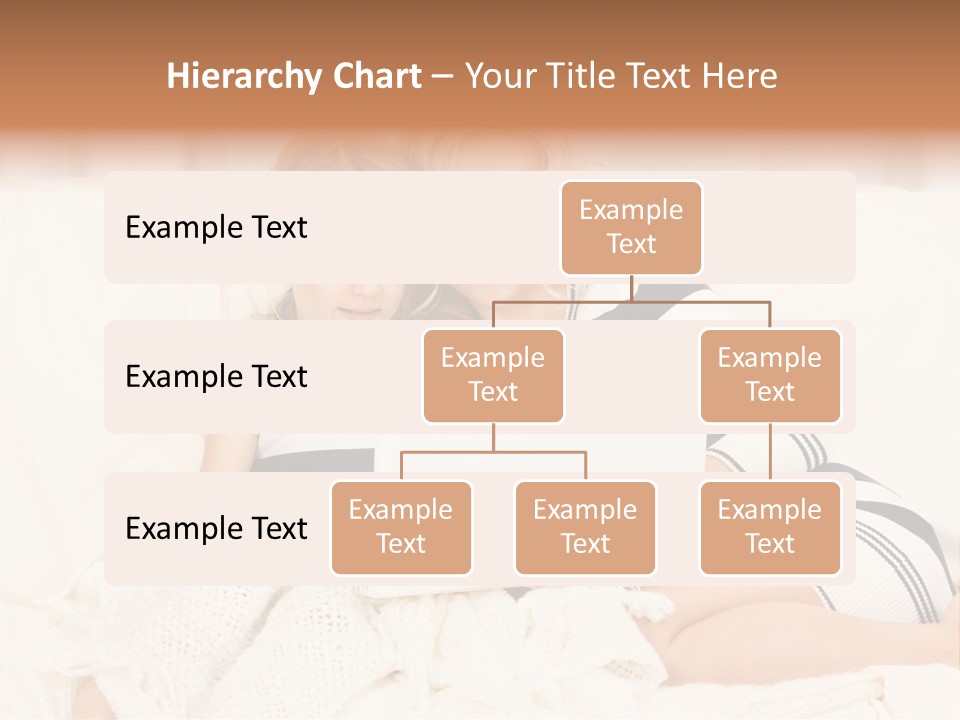 Hierarchy Chart – Your Title Text Here

Example Text

Example Text

Example Text

Example Text

Example Text

Example Text

Example Text

Example Text

Example Text